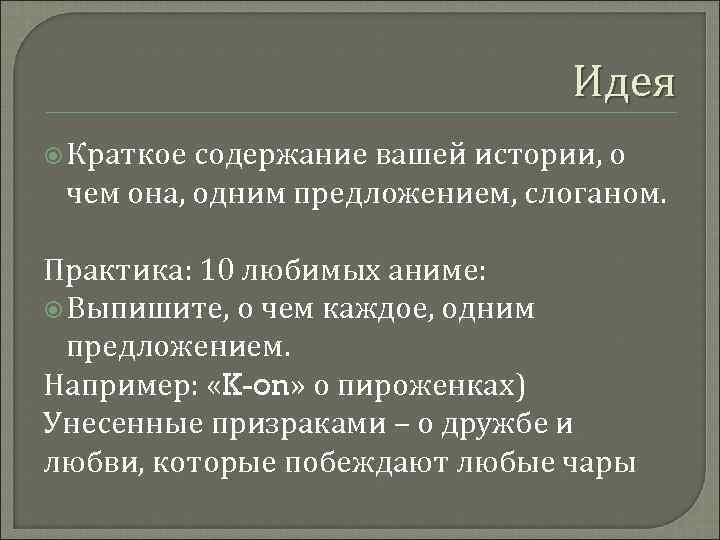 Идея

Краткое содержание вашей истории, о чем она, одним предложением, слоганом.

Практика: 10 любимых аниме:

Выпишите, о чем каждое, одним предложением.

Например: «K-on» о пироженках)

Унесенные призраками – о дружбе и любви, которые побеждают любые чары